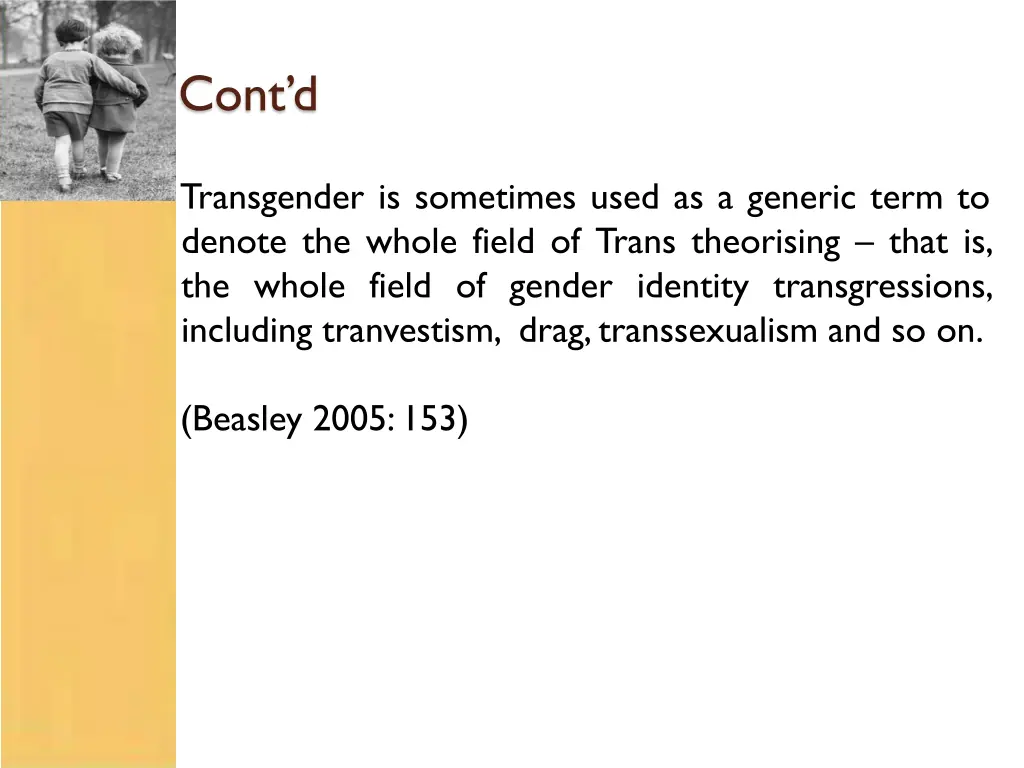 Cont'd

Transgender is sometimes used as a generic term to denote the whole field of Trans theorising – that is, the whole field of gender identity transgressions, including tranvestism, drag, transsexualism and so on.

(Beasley 2005: 153)